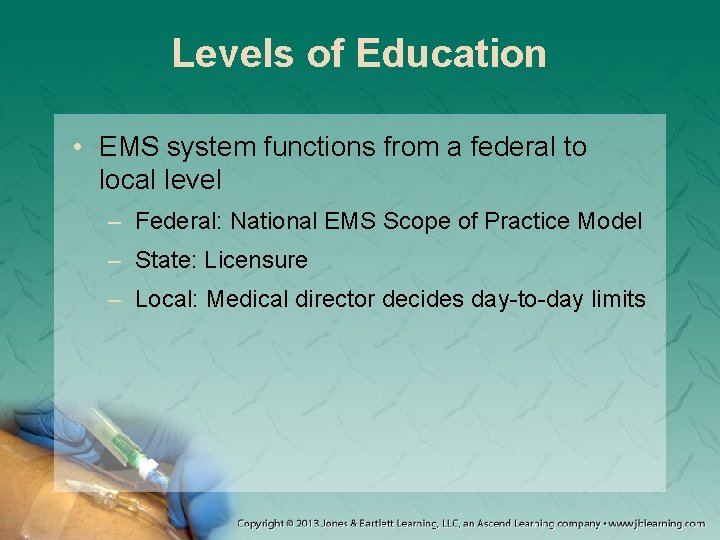 Levels of Education

• EMS system functions from a federal to local level

– Federal: National EMS Scope of Practice Model

– State: Licensure

– Local: Medical director decides day-to-day limits

Copyright © 2013 Jones & Bartlett Learning, LLC, an Ascend Learning company • www.jblearning.com